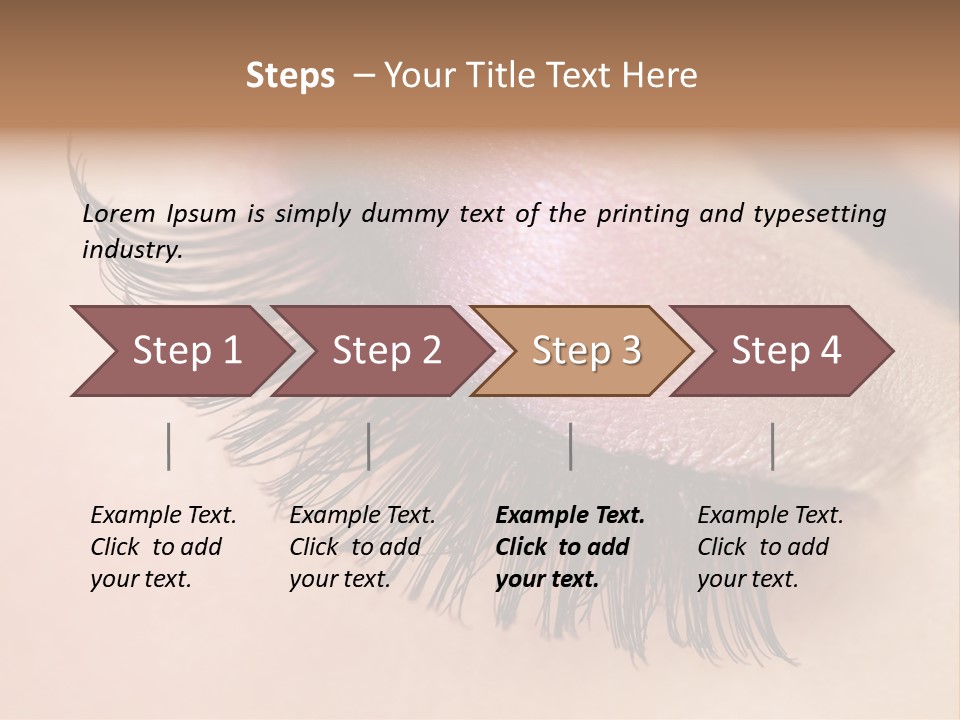 Steps – Your Title Text Here

Lorem Ipsum is simply dummy text of the printing and typesetting industry.

Step 1

Step 2

Step 3

Step 4

Example Text. Click to add your text.

Example Text. Click to add your text.

Example Text. Click to add your text.

Example Text. Click to add your text.